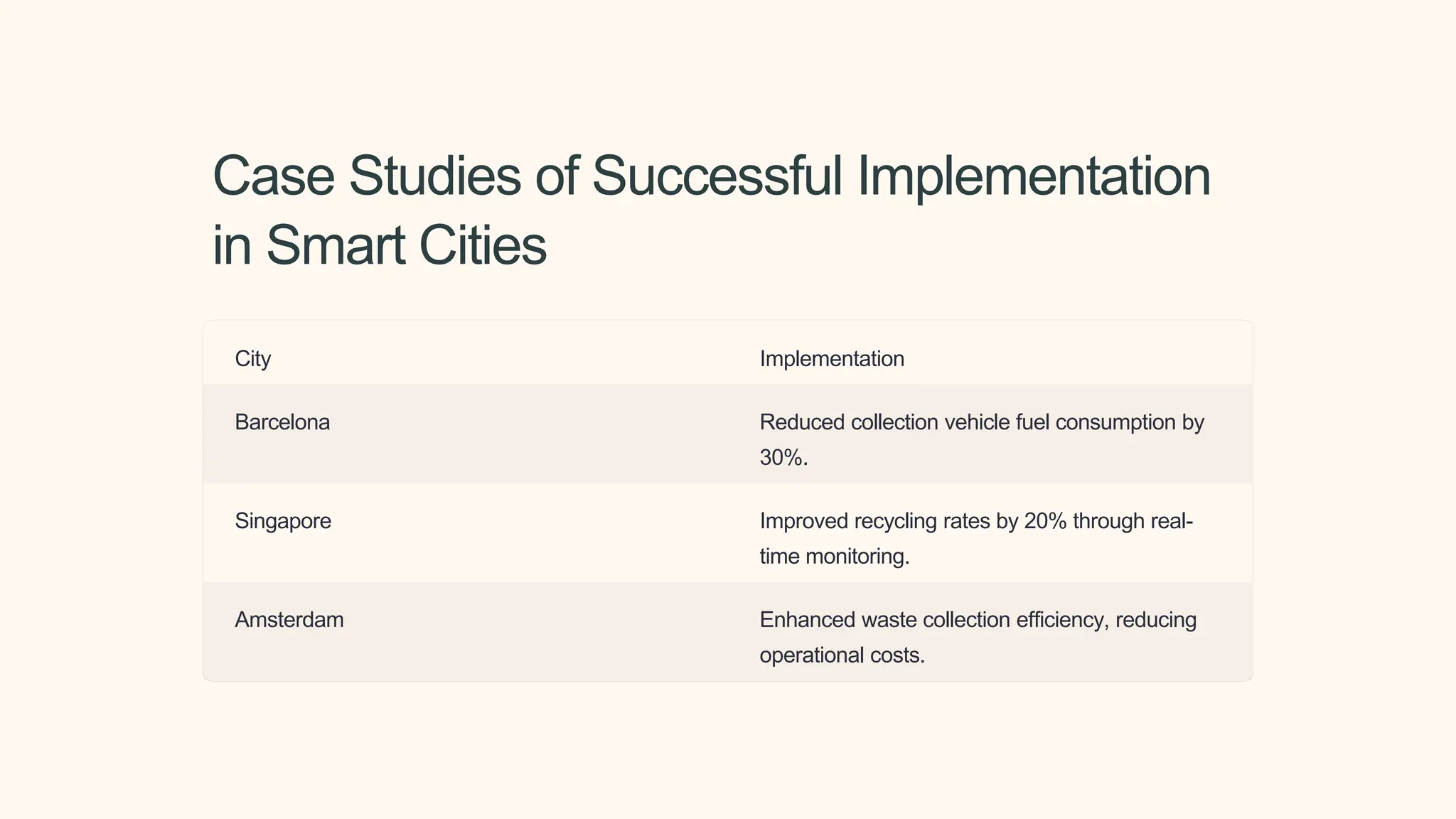 Case Studies of Successful Implementation in Smart Cities

| City | Implementation |
|---|---|
| Barcelona | Reduced collection vehicle fuel consumption by 30%. |
| Singapore | Improved recycling rates by 20% through real-time monitoring. |
| Amsterdam | Enhanced waste collection efficiency, reducing operational costs. |